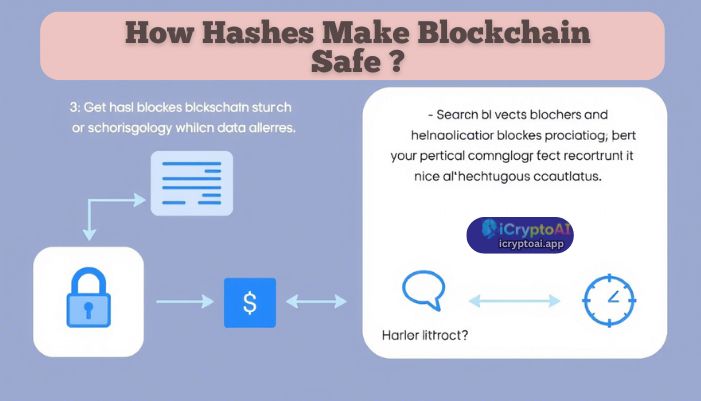 How Hashes Make Blockchain Safe ?

3: Get hasl blockes blckschatn sturch or schorisgology whilcn data allerres.

$

- Search bl vects blochers and helnaolicatior blockes prociatiog; bert your pertical comnglogr fect recortrunl it nice al'hechtugous ccautlatus.

iCryptoAI
icryptoai.app

Harlor littroct?